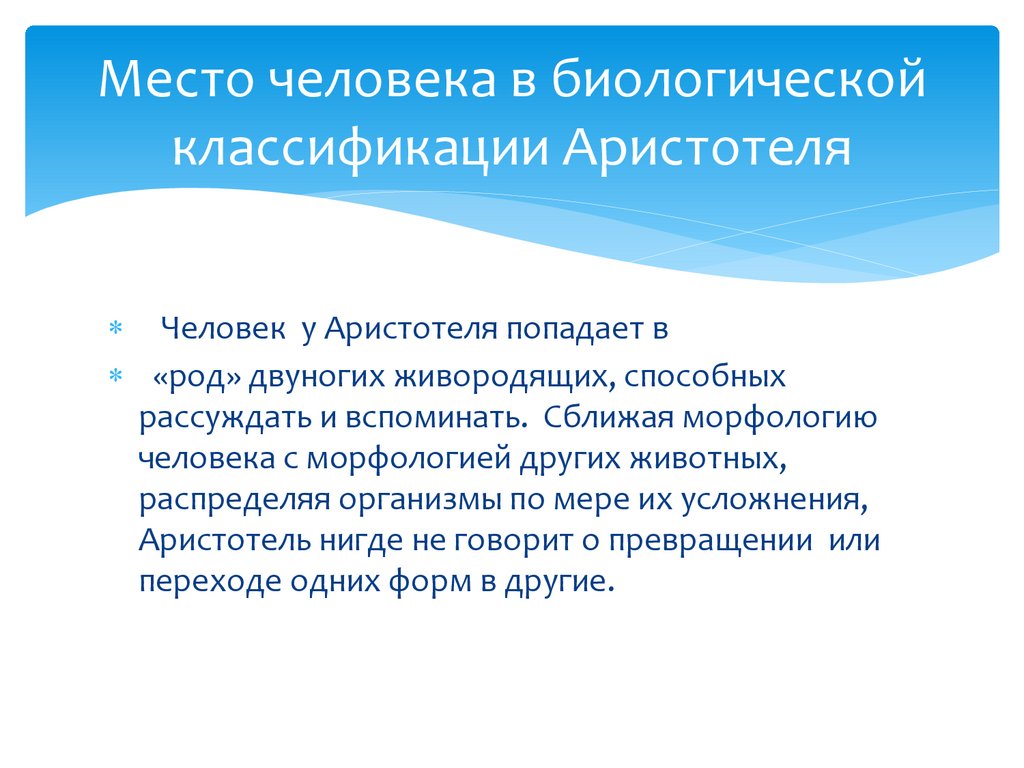 Место человека в биологической классификации Аристотеля

* Человек у Аристотеля попадает в
* «род» двуногих живородящих, способных рассуждать и вспоминать. Сближая морфологию человека с морфологией других животных, распределяя организмы по мере их усложнения, Аристотель нигде не говорит о превращении или переходе одних форм в другие.